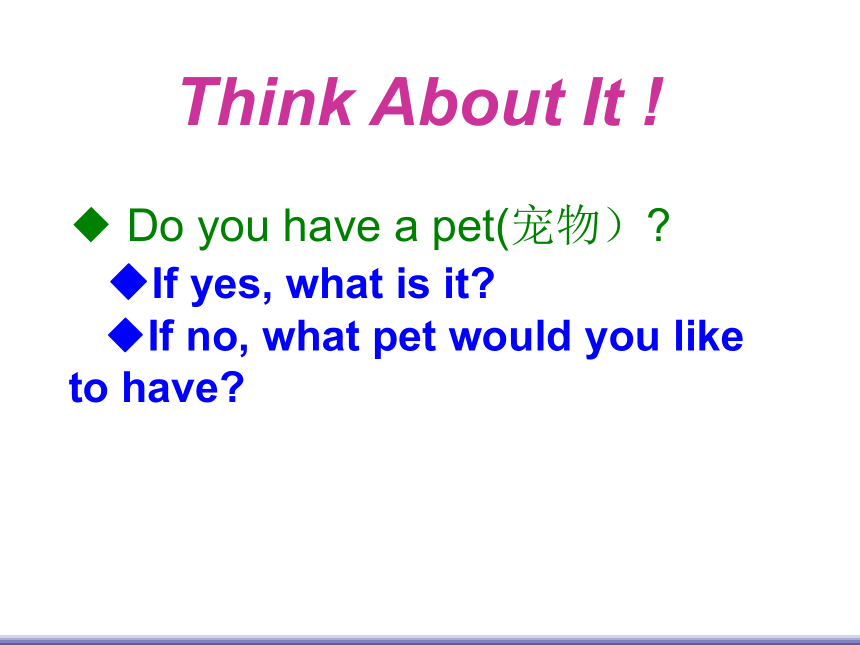 Think About It !

◆ Do you have a pet(宠物）?

◆If yes, what is it?

◆If no, what pet would you like to have?